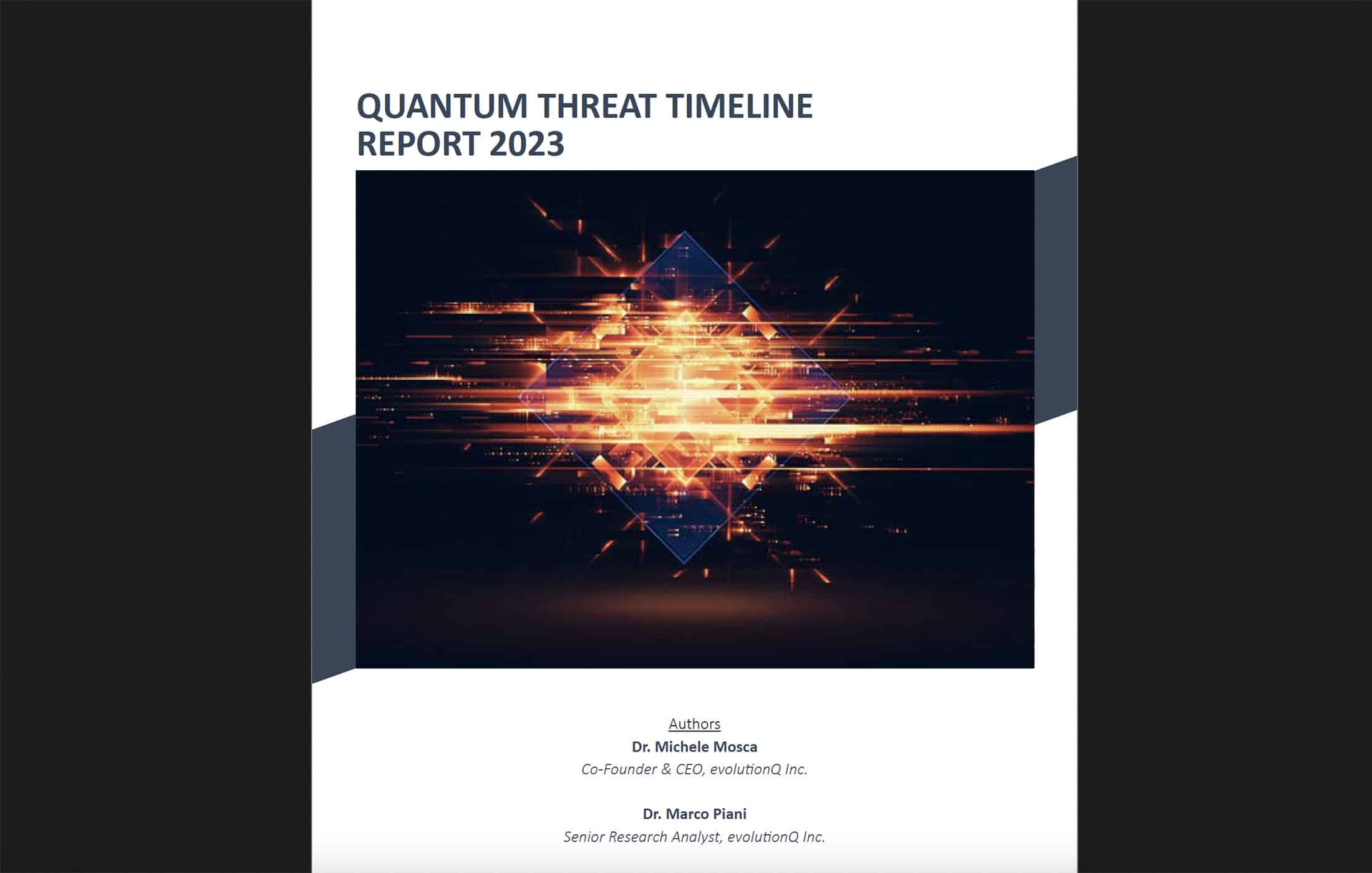 QUANTUM THREAT TIMELINE REPORT 2023

Authors
Dr. Michele Mosca
Co-Founder & CEO, evolutionQ Inc.

Dr. Marco Piani
Senior Research Analyst, evolutionQ Inc.